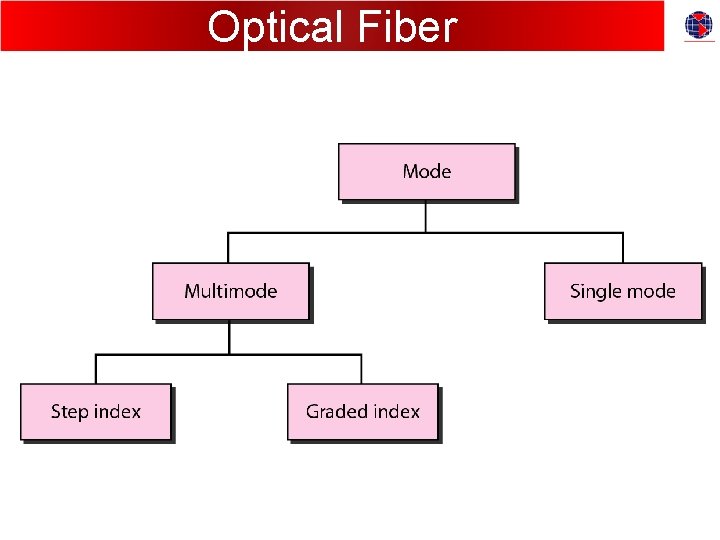 Optical Fiber

Mode

Multimode

Single mode

Step index

Graded index